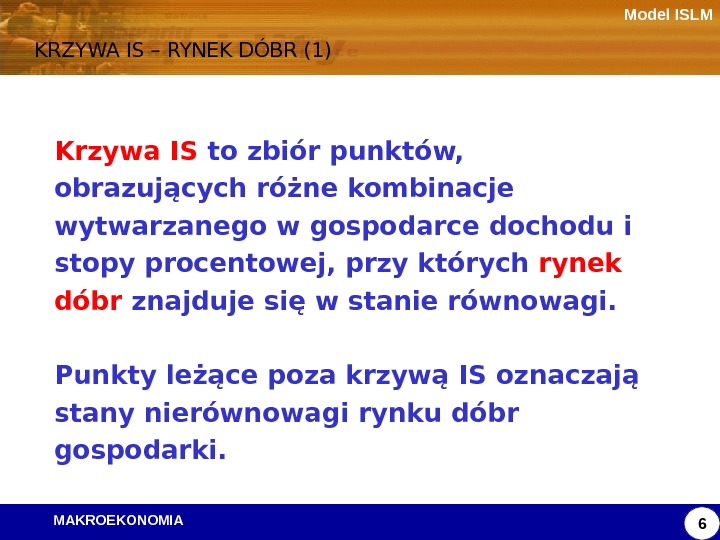 Model ISLM

KRZYWA IS – RYNEK DÓBR (1)

Krzywa IS to zbiór punktów, obrazujących różne kombinacje wytwarzanego w gospodarce dochodu i stopy procentowej, przy których rynek dóbr znajduje się w stanie równowagi.

Punkty leżące poza krzywą IS oznaczają stany nierównowagi rynku dóbr gospodarki.

MAKROEKONOMIA

6